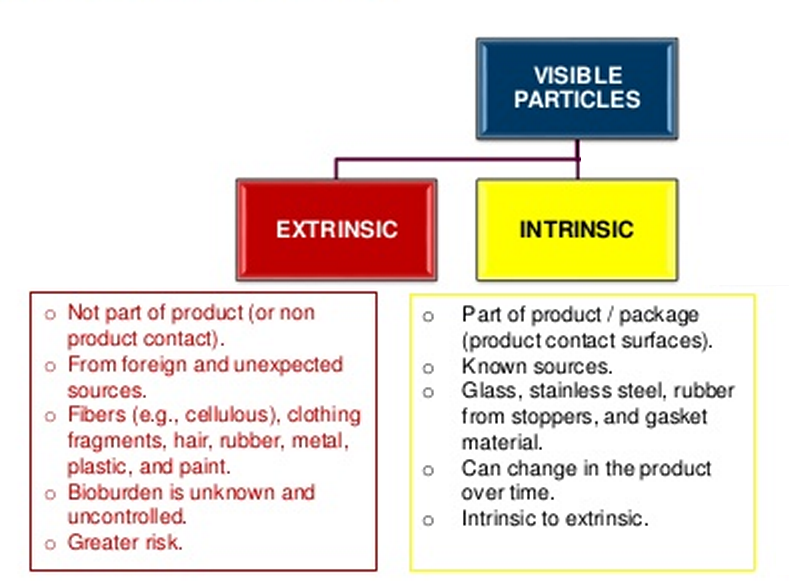 VISIBLE PARTICLES

EXTRINSIC

INTRINSIC

o Not part of product (or non product contact).
o From foreign and unexpected sources.
o Fibers (e.g., cellulous), clothing fragments, hair, rubber, metal, plastic, and paint.
o Bioburden is unknown and uncontrolled.
o Greater risk.

o Part of product / package (product contact surfaces).
o Known sources.
o Glass, stainless steel, rubber from stoppers, and gasket material.
o Can change in the product over time.
o Intrinsic to extrinsic.